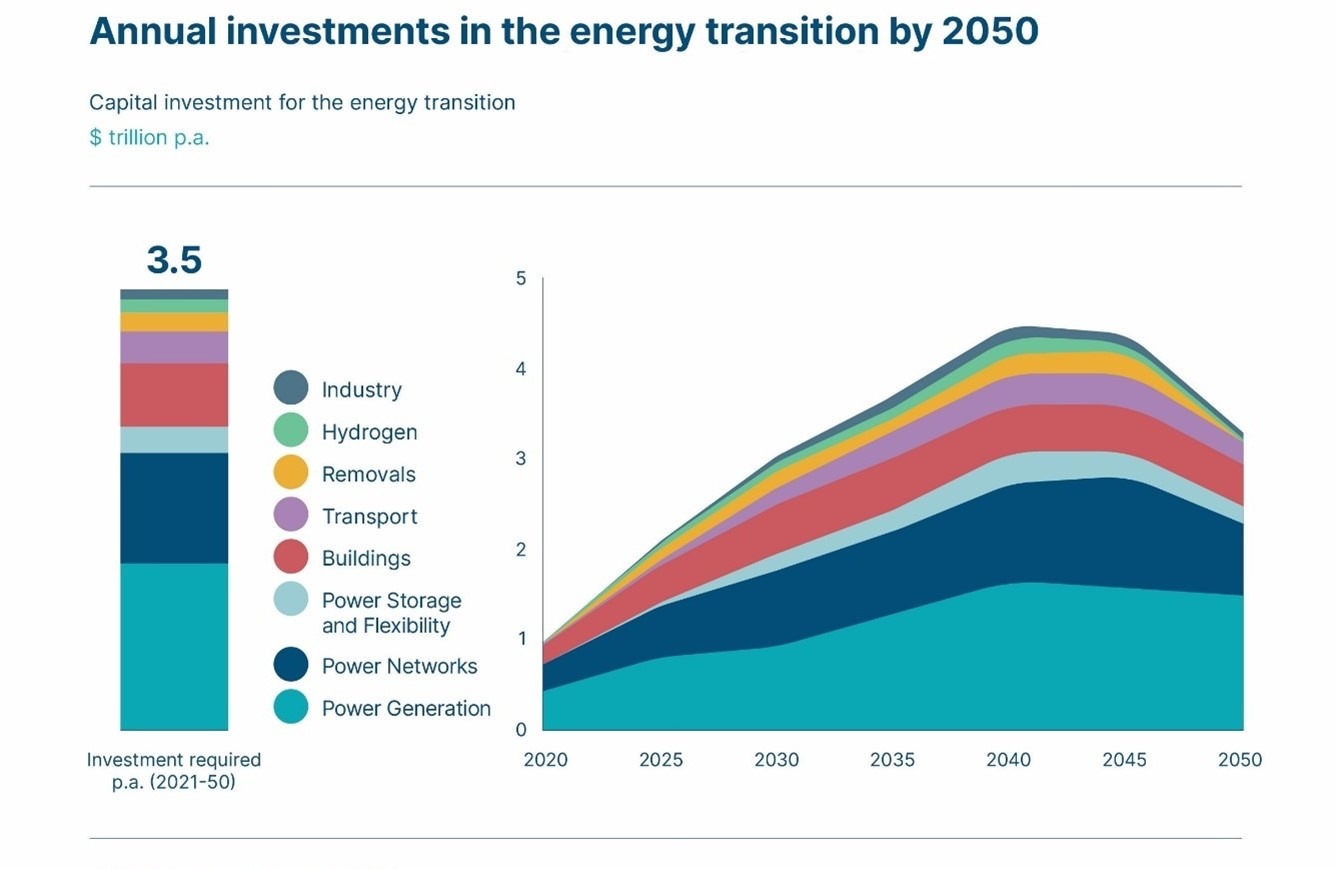 Annual investments in the energy transition by 2050

Capital investment for the energy transition
$ trillion p.a.

3.5

Investment required p.a. (2021-50)

Industry
Hydrogen
Removals
Transport
Buildings
Power Storage and Flexibility
Power Networks
Power Generation

5
4
3
2
1
0

2020
2025
2030
2035
2040
2045
2050